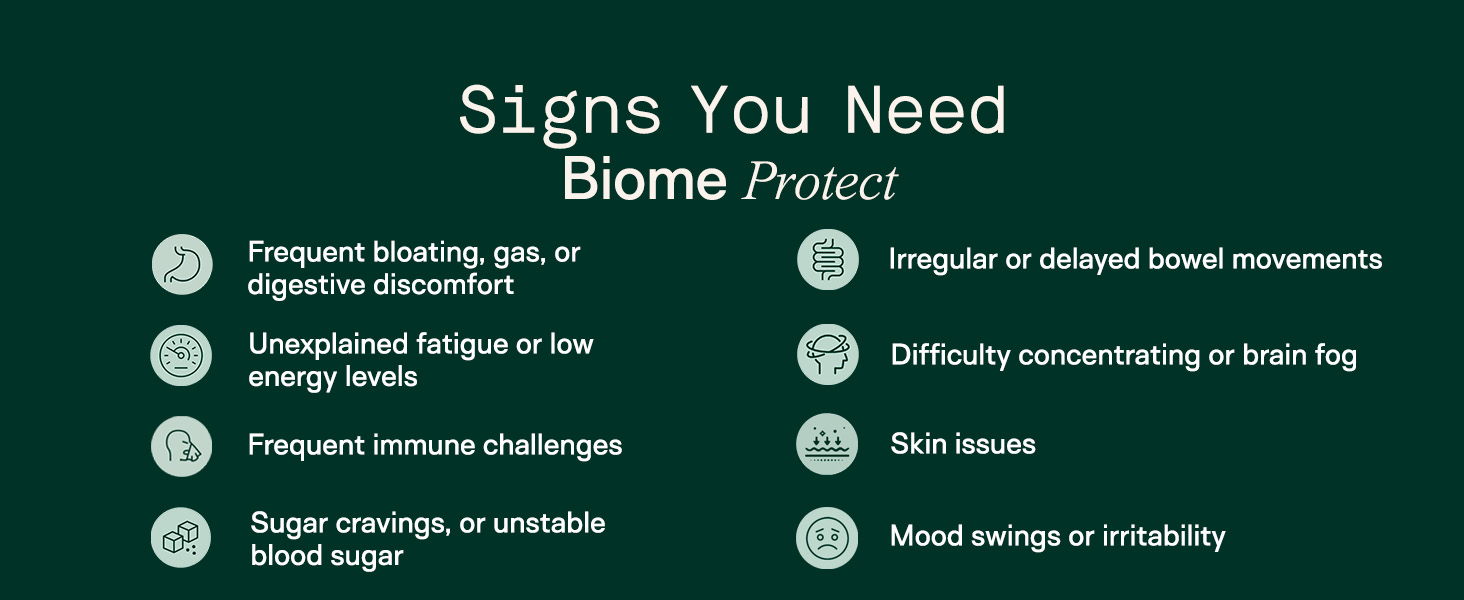 Signs You Need
Biome Protect

Frequent bloating, gas, or digestive discomfort

Unexplained fatigue or low energy levels

Frequent immune challenges

Sugar cravings, or unstable blood sugar

Irregular or delayed bowel movements

Difficulty concentrating or brain fog

Skin issues

Mood swings or irritability